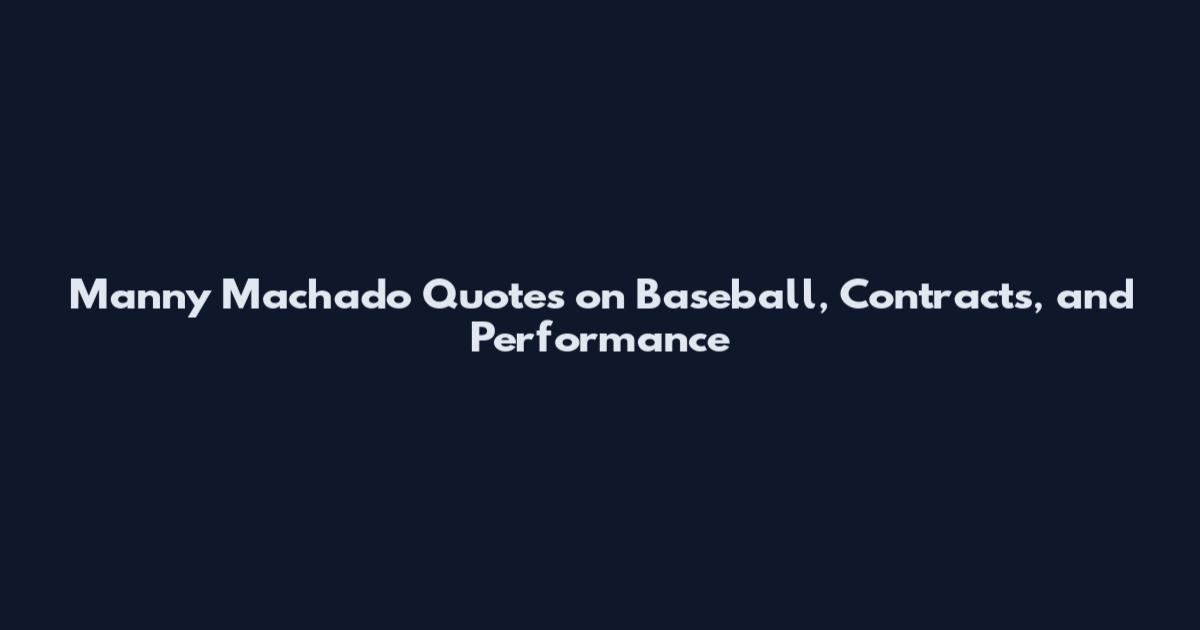 Manny Machado Quotes on Baseball, Contracts, and Performance